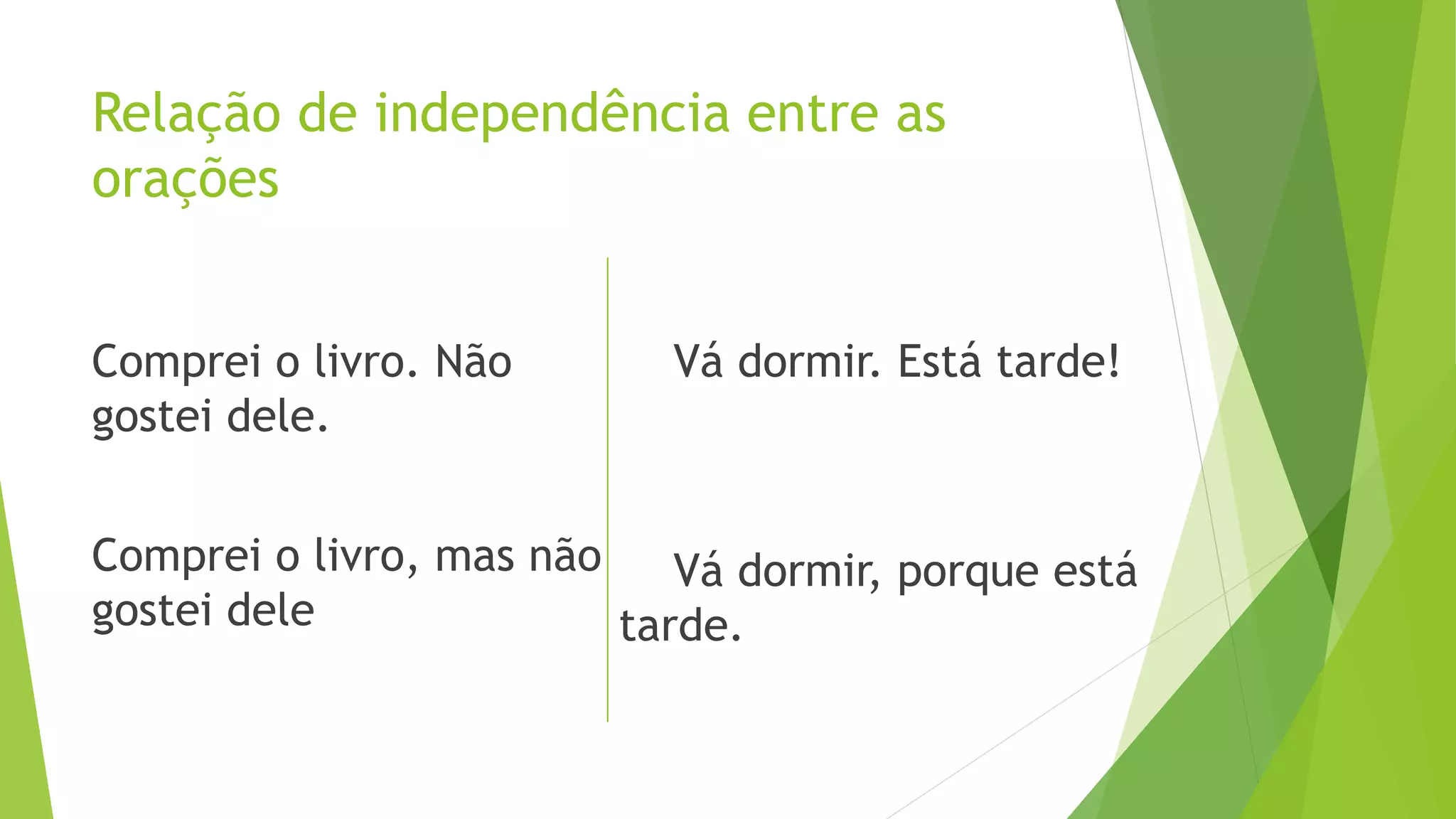 Relação de independência entre as orações

Comprei o livro. Não gostei dele.

Comprei o livro, mas não gostei dele

Vá dormir. Está tarde!

Vá dormir, porque está tarde.